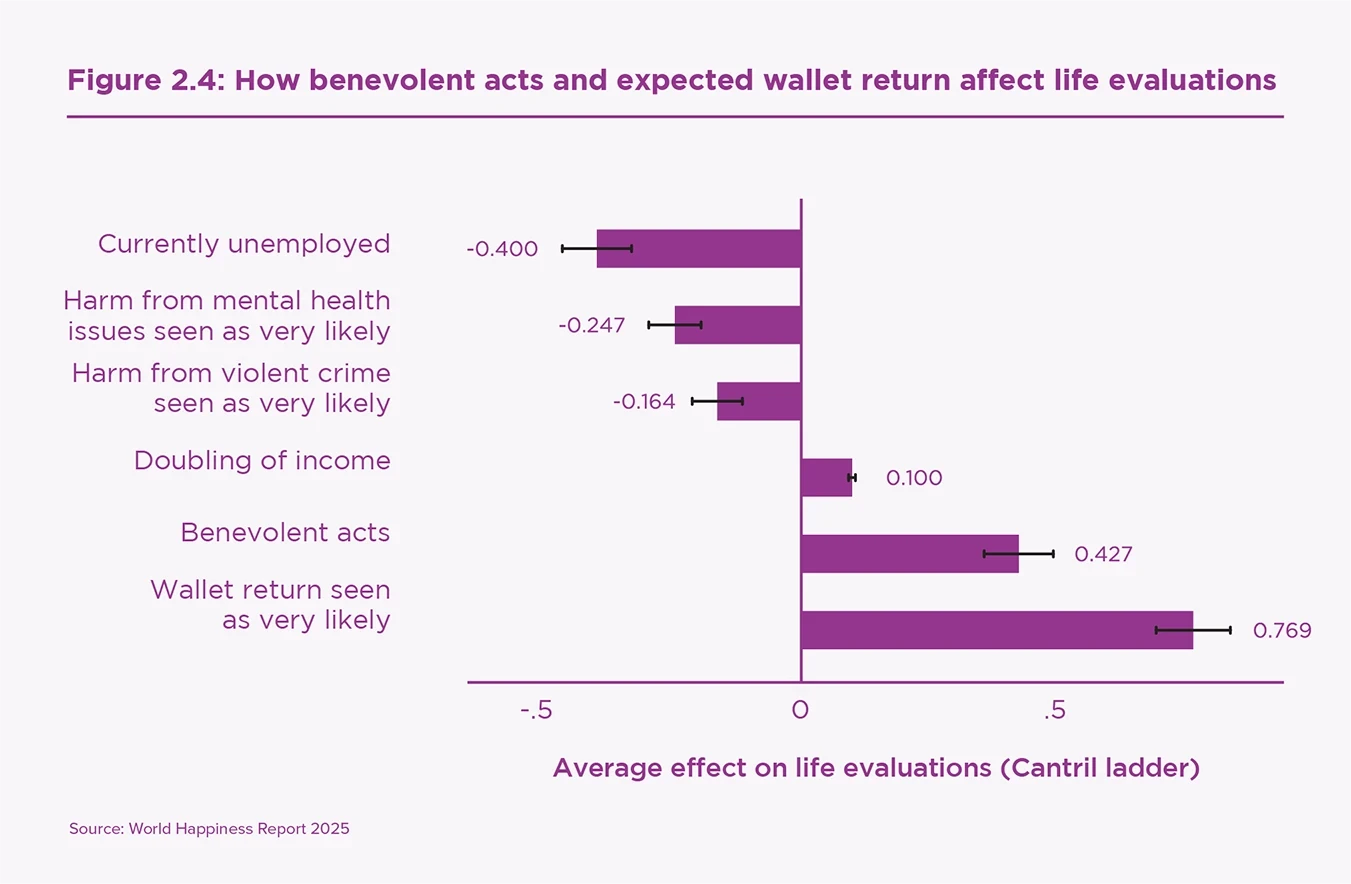 Figure 2.4: How benevolent acts and expected wallet return affect life evaluations

Currently unemployed
-0.400

Harm from mental health issues seen as very likely
-0.247

Harm from violent crime seen as very likely
-0.164

Doubling of income
0.100

Benevolent acts
0.427

Wallet return seen as very likely
0.769

-.5
0
.5

Average effect on life evaluations (Cantril ladder)

Source: World Happiness Report 2025